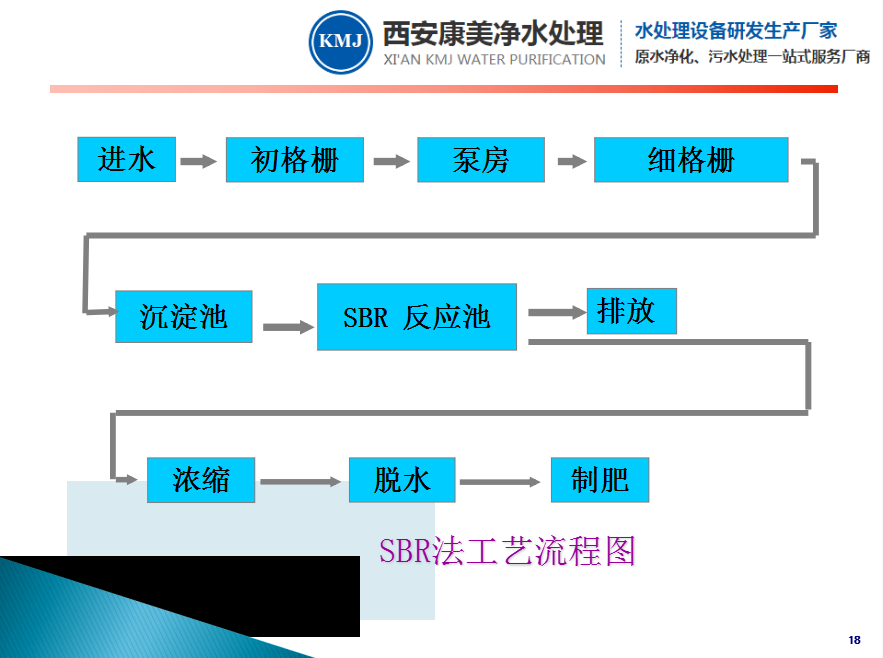 KMJ 西安康美净水处理
XI'AN KMJ WATER PURIFICATION

水处理设备研发生产厂家
原水净化、污水处理一站式服务厂商

进水

初格栅

泵房

细格栅

沉淀池

SBR 反应池

排放

浓缩

脱水

制肥

SBR法工艺流程图

18